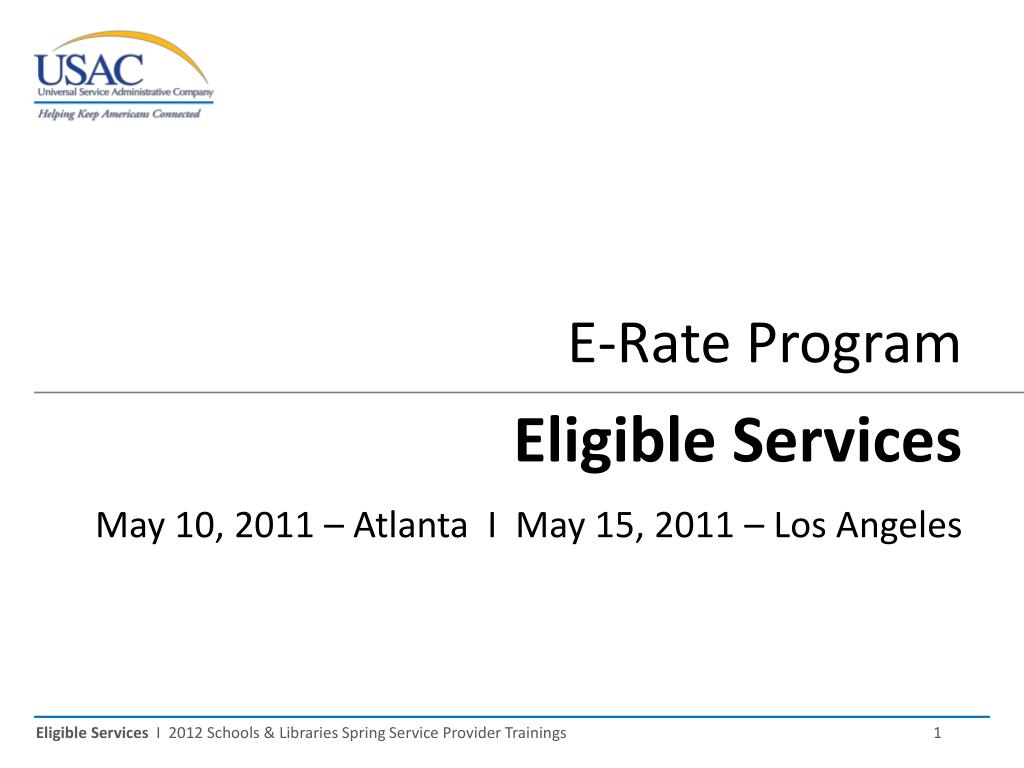 USAC
Universal Service Administrative Company
Helping Keep Americans Connected

E-Rate Program

Eligible Services

May 10, 2011 – Atlanta I May 15, 2011 – Los Angeles

Eligible Services I 2012 Schools & Libraries Spring Service Provider Trainings 1